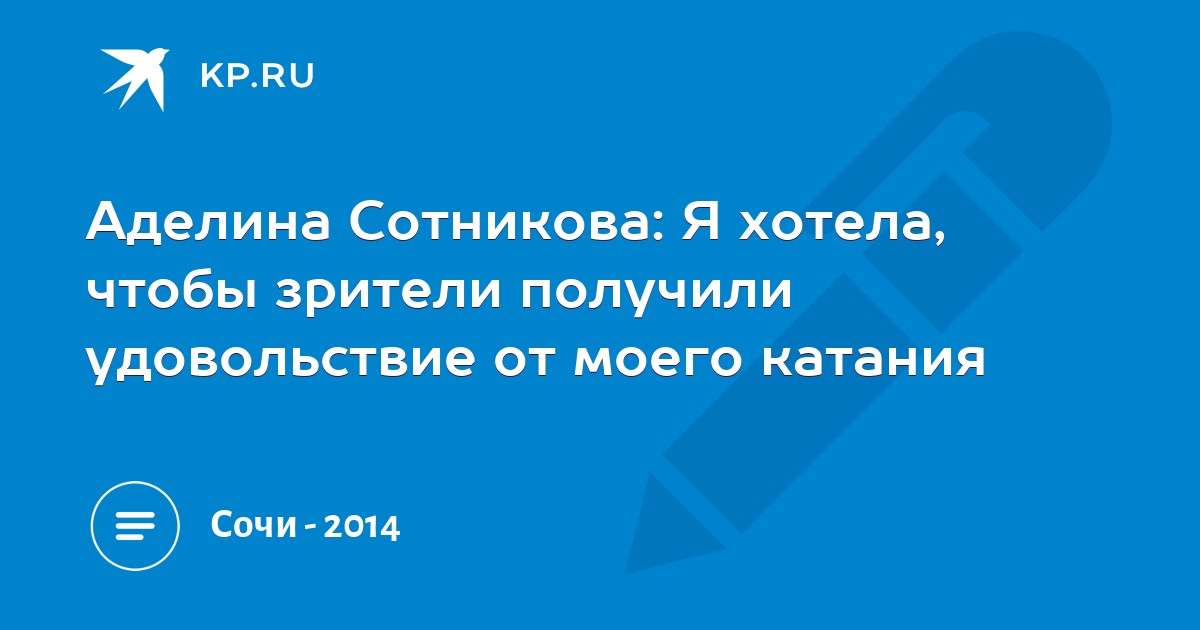 KP.RU

Аделина Сотникова: Я хотела, чтобы зрители получили удовольствие от моего катания

Сочи - 2014